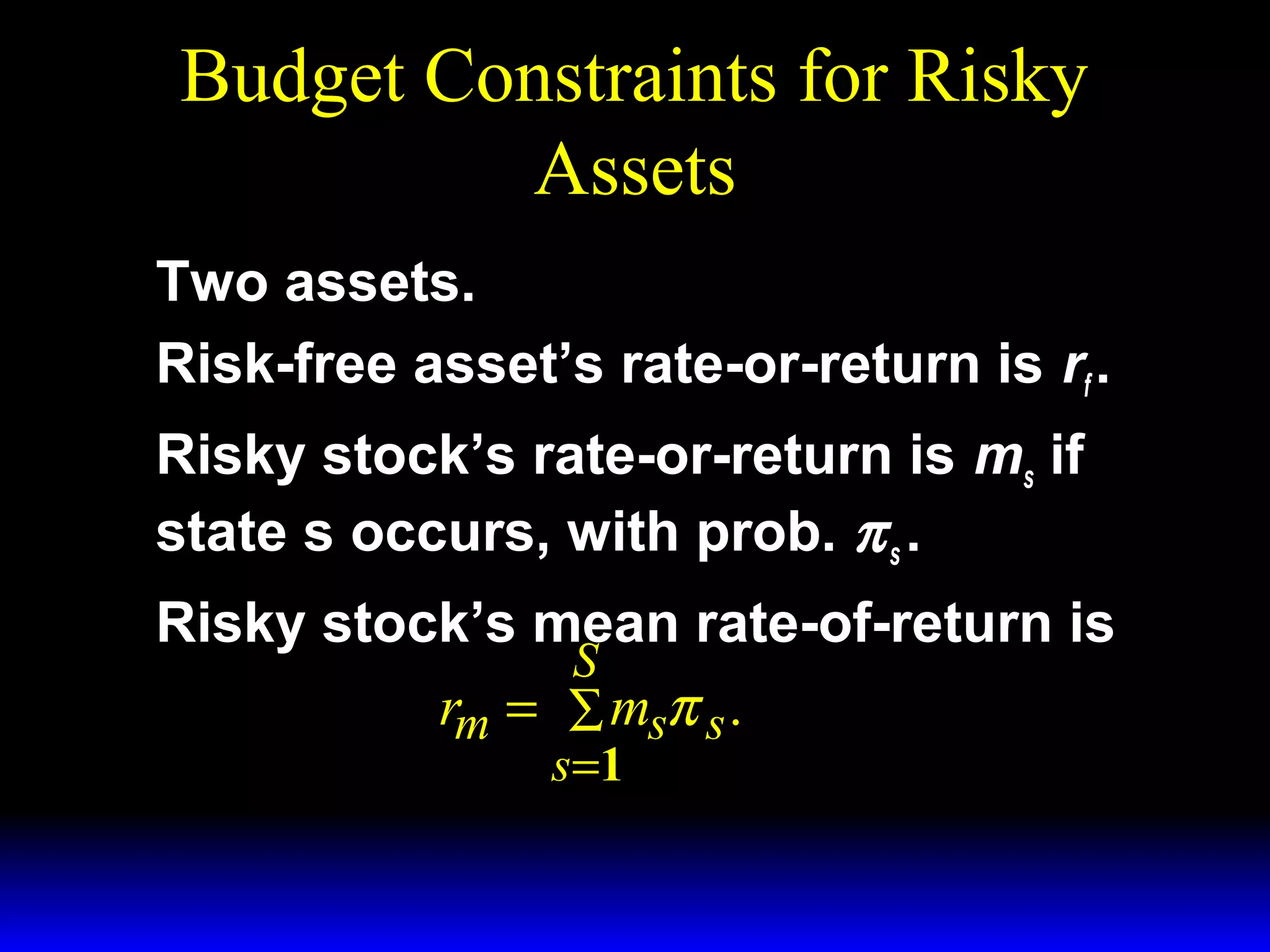 Budget Constraints for Risky Assets

Two assets.

Risk-free asset's rate-or-return is $r_f$.

Risky stock's rate-or-return is $m_s$ if state s occurs, with prob. $\pi_s$.

Risky stock's mean rate-of-return is

$r_m = \sum_{s=1}^{S} m_s \pi_s.$